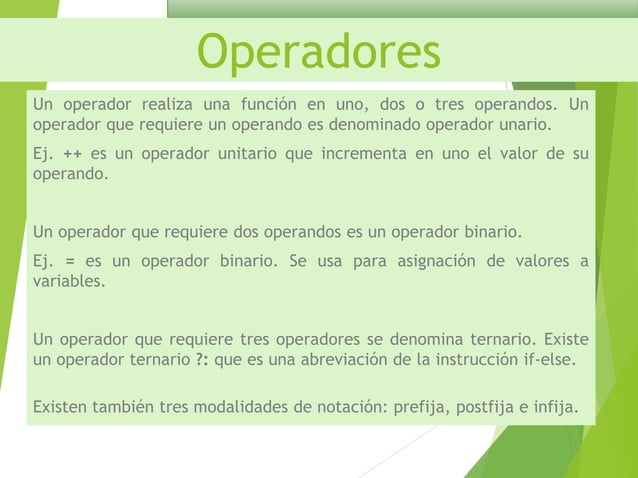 Operadores

Un operador realiza una función en uno, dos o tres operandos. Un operador que requiere un operando es denominado operador unario.

Ej. ++ es un operador unitario que incrementa en uno el valor de su operando.

Un operador que requiere dos operandos es un operador binario.

Ej. = es un operador binario. Se usa para asignación de valores a variables.

Un operador que requiere tres operadores se denomina ternario. Existe un operador ternario ?: que es una abreviación de la instrucción if-else.

Existen también tres modalidades de notación: prefija, postfija e infija.